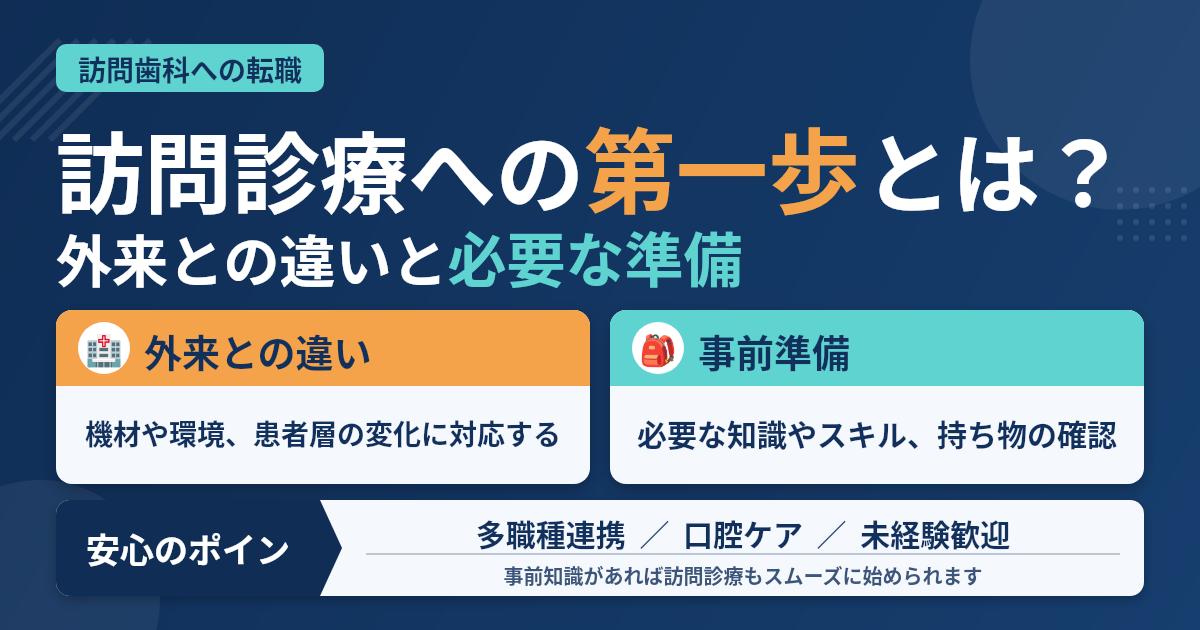 訪問歯科への転職

訪問診療への第一歩とは？
外来との違いと必要な準備

外来との違い

機材や環境、患者層の変化に対応する

事前準備

必要な知識やスキル、持ち物の確認

安心のポイン

多職種連携 ／ 口腔ケア ／ 未経験歓迎

事前知識があれば訪問診療もスムーズに始められます